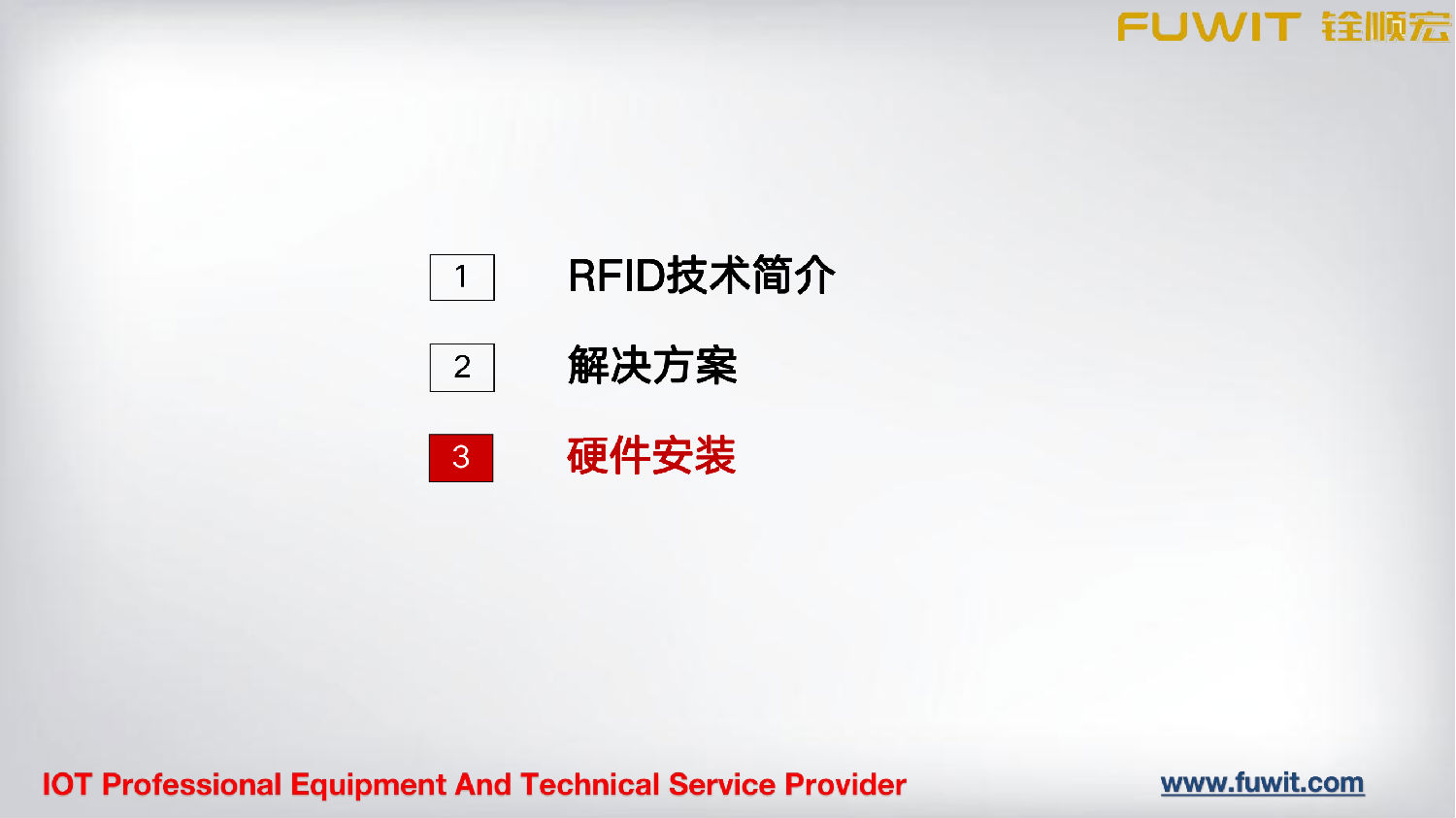 FUWIT 铨顺宏

1 RFID技术简介

2 解决方案

3 硬件安装

IOT Professional Equipment And Technical Service Provider

www.fuwit.com